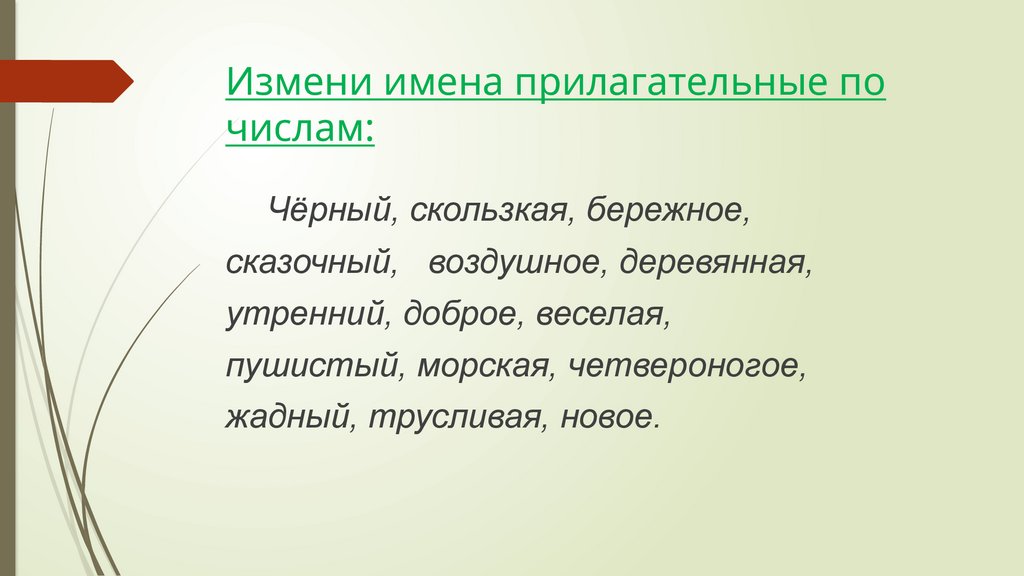 Измени имена прилагательные по числам:

Чёрный, скользкая, бережное, сказочный, воздушное, деревянная, утренний, доброе, веселая, пушистый, морская, четвероногое, жадный, трусливая, новое.